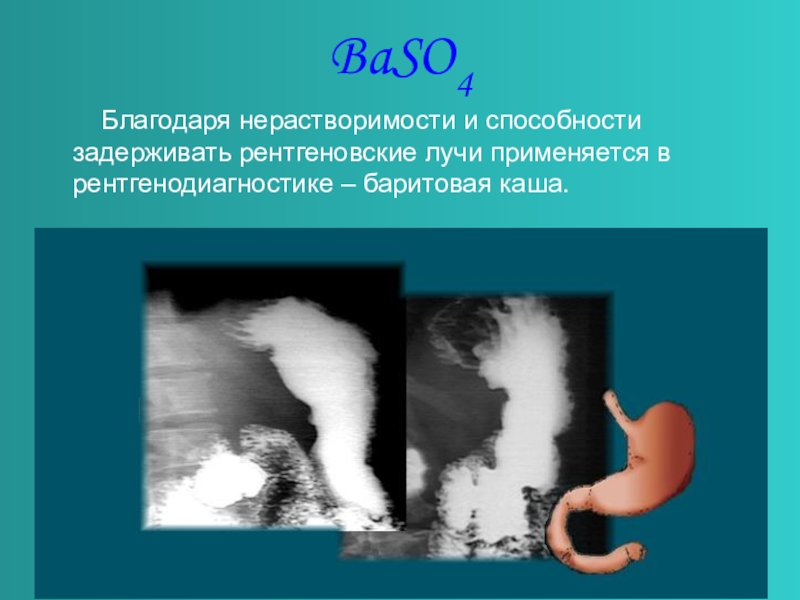 $BaSO_4$

Благодаря нерастворимости и способности задерживать рентгеновские лучи применяется в рентгенодиагностике – баритовая каша.